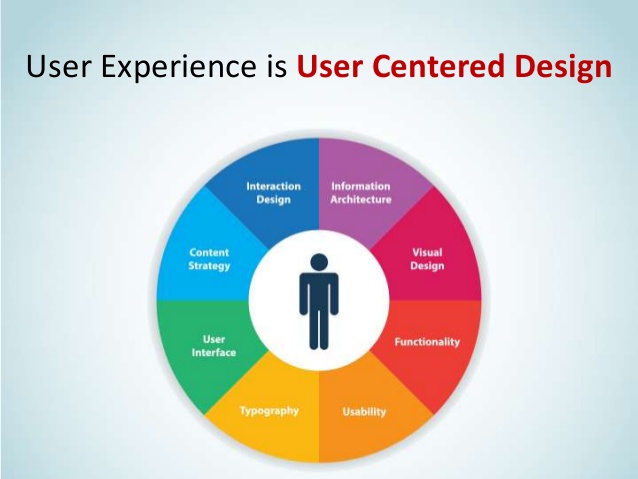 User Experience is User Centered Design

Interaction Design

Information Architecture

Visual Design

Functionality

Usability

Typography

User Interface

Content Strategy